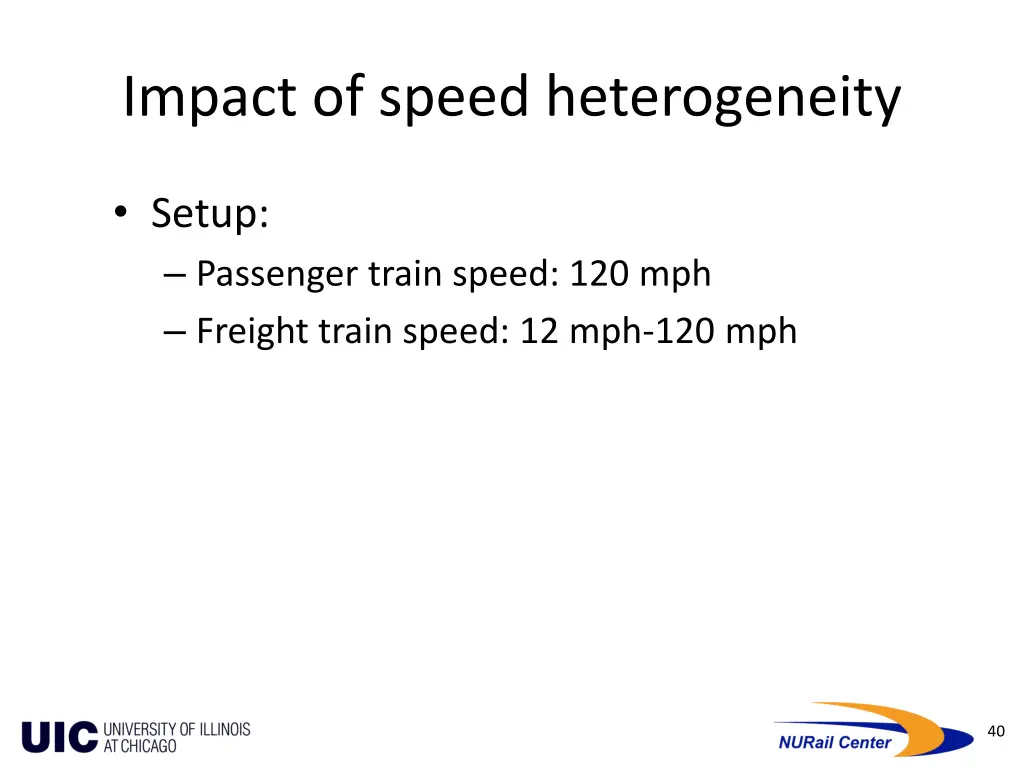 Impact of speed heterogeneity

• Setup:
– Passenger train speed: 120 mph
– Freight train speed: 12 mph-120 mph

UIC UNIVERSITY OF ILLINOIS AT CHICAGO

NURail Center

40